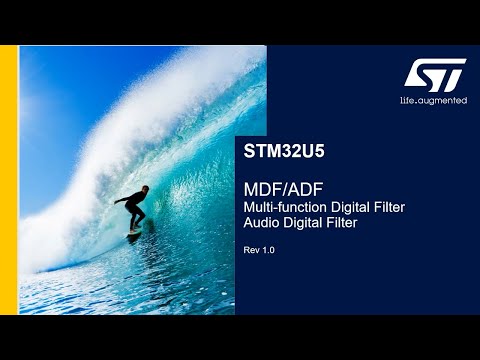 ST
life.augmented

STM32U5

MDF/ADF
Multi-function Digital Filter
Audio Digital Filter

Rev 1.0